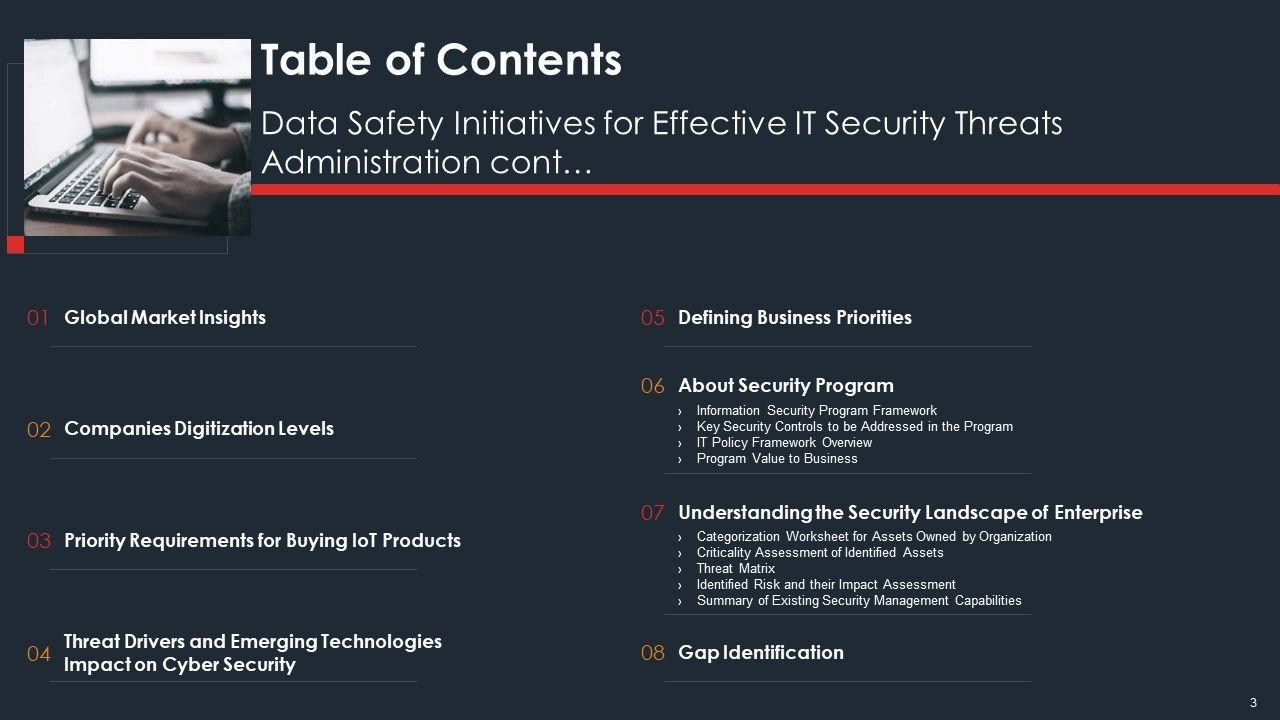 Table of Contents

Data Safety Initiatives for Effective IT Security Threats Administration cont…

01 Global Market Insights

02 Companies Digitization Levels

03 Priority Requirements for Buying IoT Products

04 Threat Drivers and Emerging Technologies Impact on Cyber Security

05 Defining Business Priorities

06 About Security Program
› Information Security Program Framework
› Key Security Controls to be Addressed in the Program
› IT Policy Framework Overview
› Program Value to Business

07 Understanding the Security Landscape of Enterprise
› Categorization Worksheet for Assets Owned by Organization
› Criticality Assessment of Identified Assets
› Threat Matrix
› Identified Risk and their Impact Assessment
› Summary of Existing Security Management Capabilities

08 Gap Identification

3